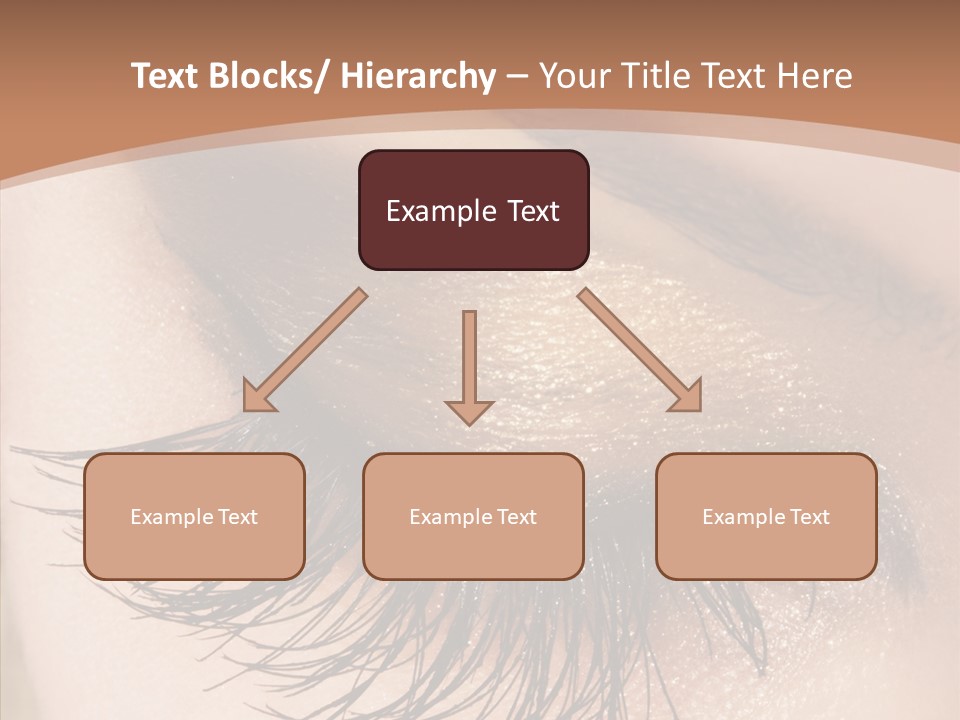 Text Blocks/ Hierarchy – Your Title Text Here

Example Text

Example Text

Example Text

Example Text